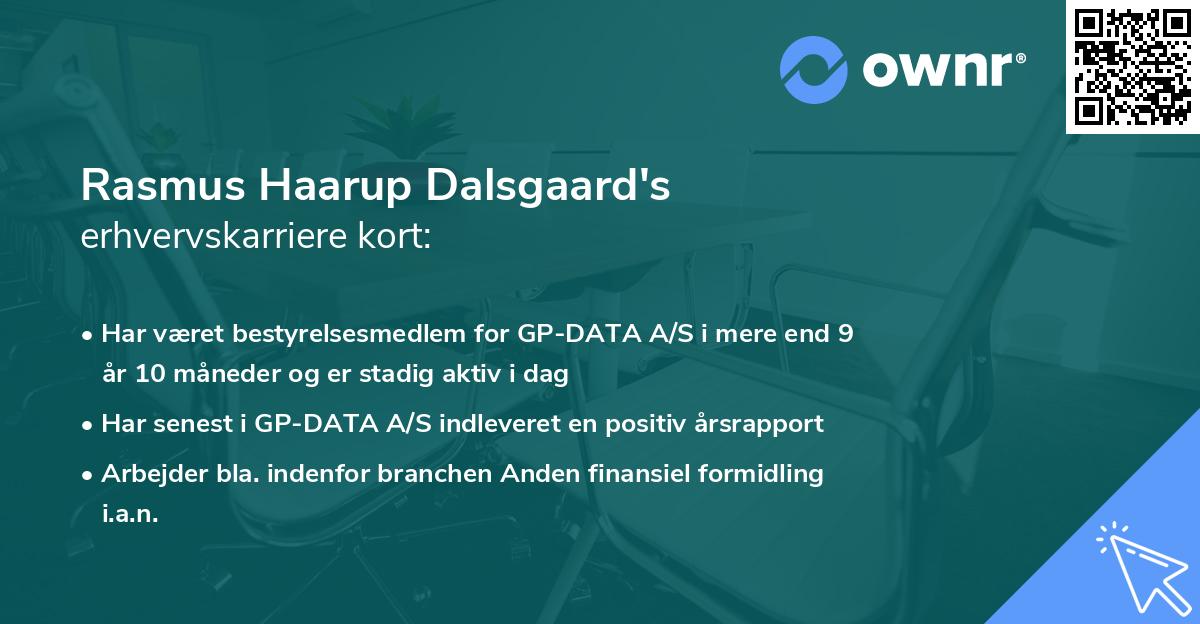 ownr®

Rasmus Haarup Dalsgaard's
erhvervskarriere kort:

• Har været bestyrelsesmedlem for GP-DATA A/S i mere end 9 år 10 måneder og er stadig aktiv i dag
• Har senest i GP-DATA A/S indleveret en positiv årsrapport
• Arbejder bla. indenfor branchen Anden finansiel formidling i.a.n.